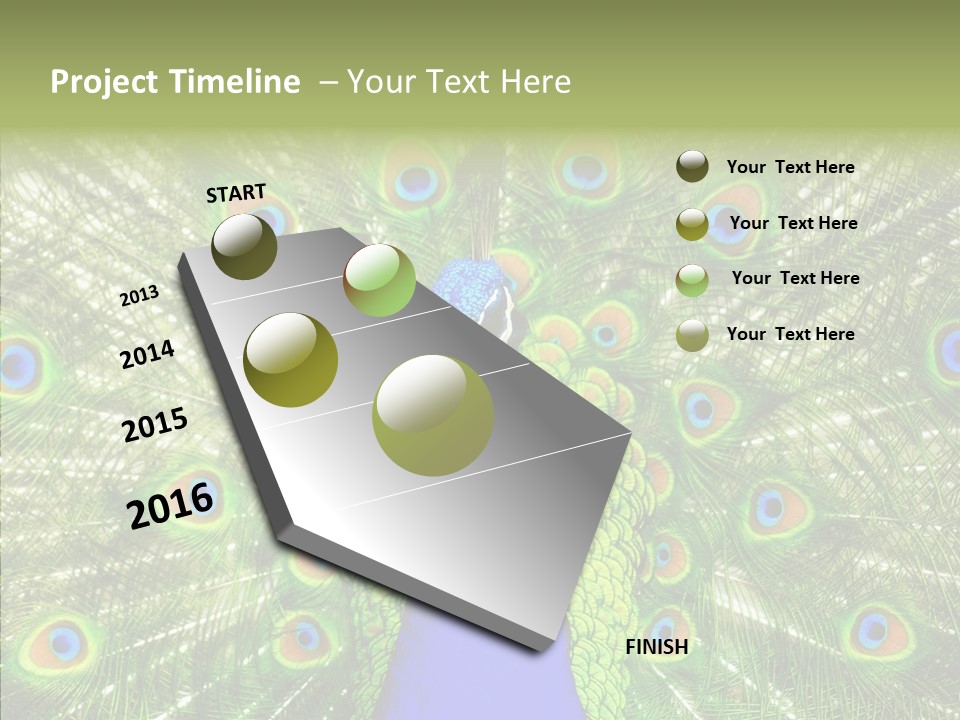 Project Timeline – Your Text Here

START

2013

2014

2015

2016

FINISH

Your Text Here

Your Text Here

Your Text Here

Your Text Here